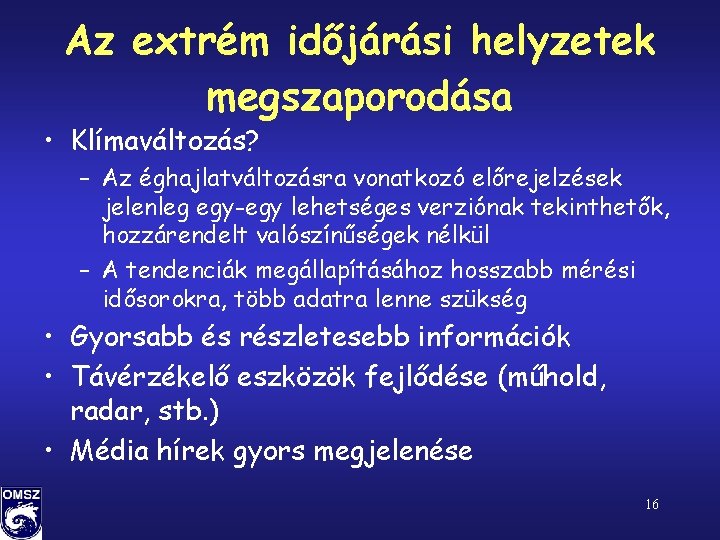 Az extrém időjárási helyzetek megszaporodása

• Klímaváltozás?
– Az éghajlatváltozásra vonatkozó előrejelzések jelenleg egy-egy lehetséges verziónak tekinthetők, hozzárendelt valószínűségek nélkül
– A tendenciák megállapításához hosszabb mérési idősorokra, több adatra lenne szükség
• Gyorsabb és részletesebb információk
• Távérzékelő eszközök fejlődése (műhold, radar, stb.)
• Média hírek gyors megjelenése

OMSZ

16